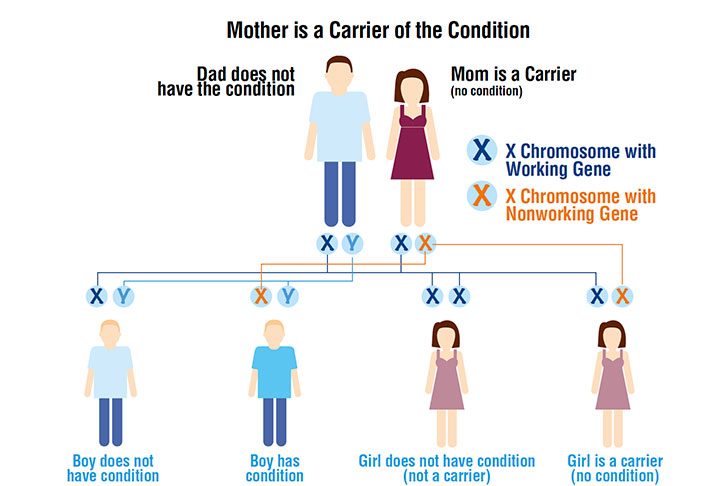 Mother is a Carrier of the Condition

Dad does not have the condition

Mom is a Carrier
(no condition)

X X Chromosome with Working Gene

X X Chromosome with Nonworking Gene

X Y X X

X Y X Y X X X X

Boy does not have condition

Boy has condition

Girl does not have condition (not a carrier)

Girl is a carrier (no condition)